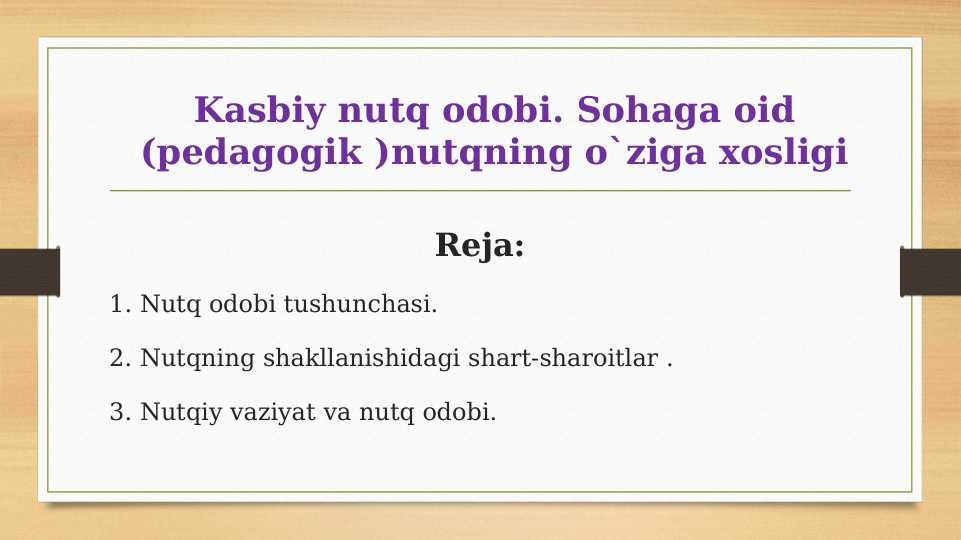 Kasbiy nutq odobi. Sohaga oid (pedagogik )nutqning o`ziga xosligi

Reja:

1. Nutq odobi tushunchasi.

2. Nutqning shakllanishidagi shart-sharoitlar .

3. Nutqiy vaziyat va nutq odobi.